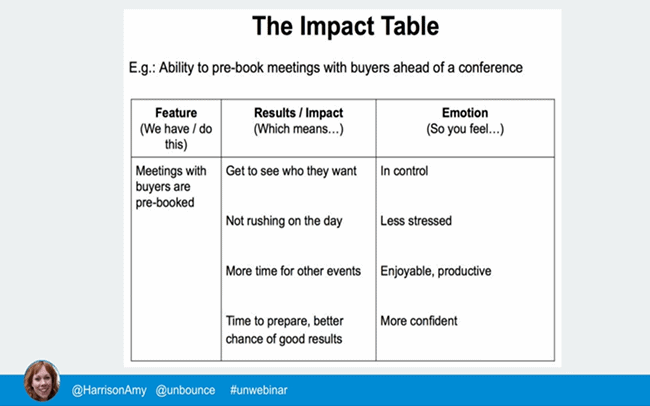 The Impact Table

E.g.: Ability to pre-book meetings with buyers ahead of a conference

| Feature (We have / do this) | Results / Impact (Which means…) | Emotion (So you feel…) |
|---|---|---|
| Meetings with buyers are pre-booked | Get to see who they want | In control |
| | Not rushing on the day | Less stressed |
| | More time for other events | Enjoyable, productive |
| | Time to prepare, better chance of good results | More confident |

@HarrisonAmy @unbounce #unwebinar